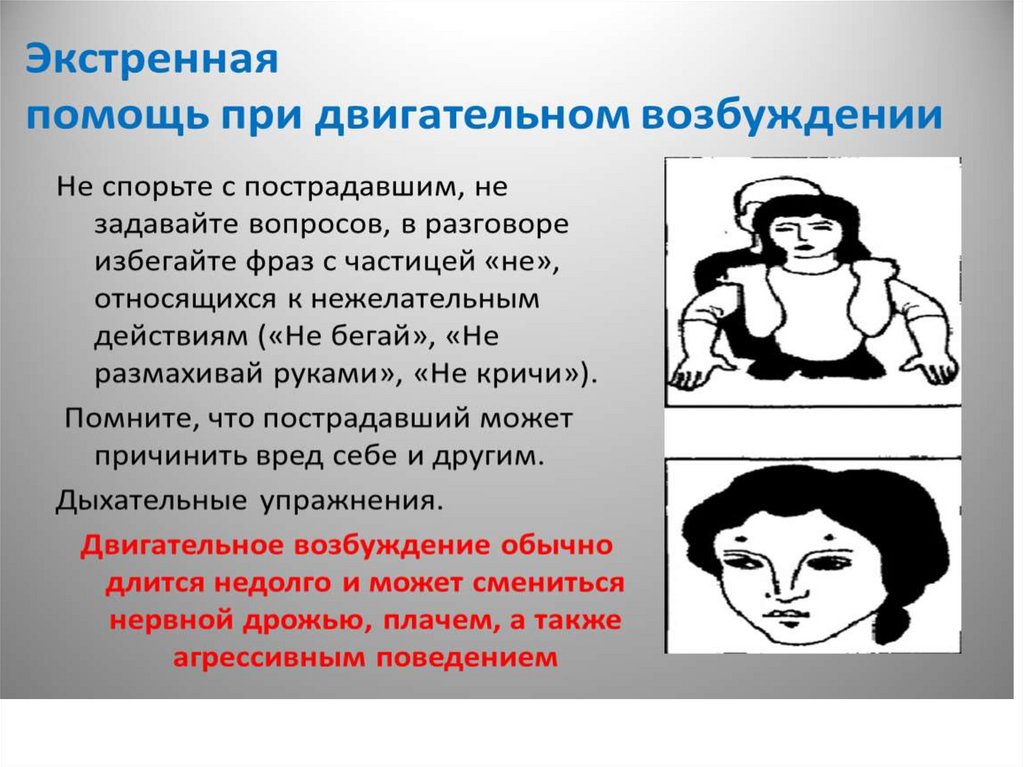 Экстренная помощь при двигательном возбуждении

Не спорьте с пострадавшим, не задавайте вопросов, в разговоре избегайте фраз с частицей «не», относящихся к нежелательным действиям («Не бегай», «Не размахивай руками», «Не кричи»).

Помните, что пострадавший может причинить вред себе и другим.

Дыхательные упражнения.

Двигательное возбуждение обычно длится недолго и может смениться нервной дрожью, плачем, а также агрессивным поведением